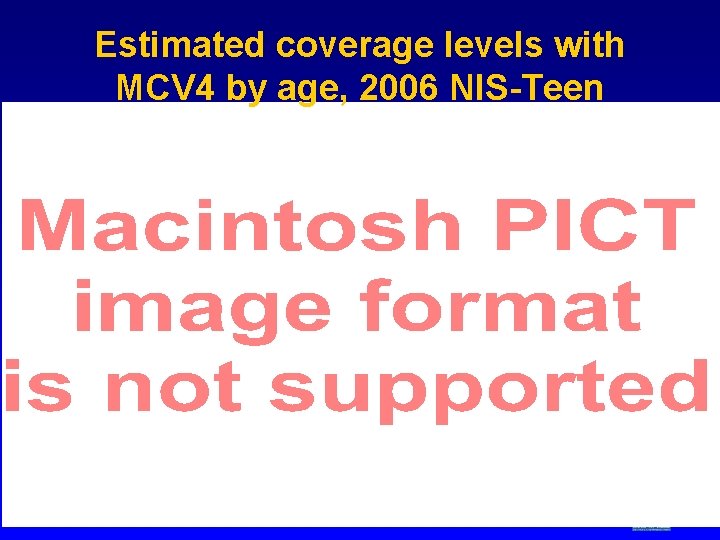 Estimated coverage levels with MCV4 by age, 2006 NIS-Teen

Macintosh PICT image format is not supported